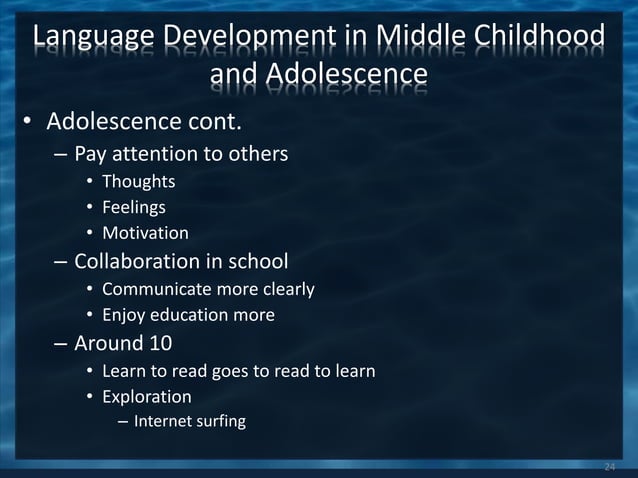 Language Development in Middle Childhood and Adolescence

• Adolescence cont.
  – Pay attention to others
    • Thoughts
    • Feelings
    • Motivation
  – Collaboration in school
    • Communicate more clearly
    • Enjoy education more
  – Around 10
    • Learn to read goes to read to learn
    • Exploration
      – Internet surfing

24